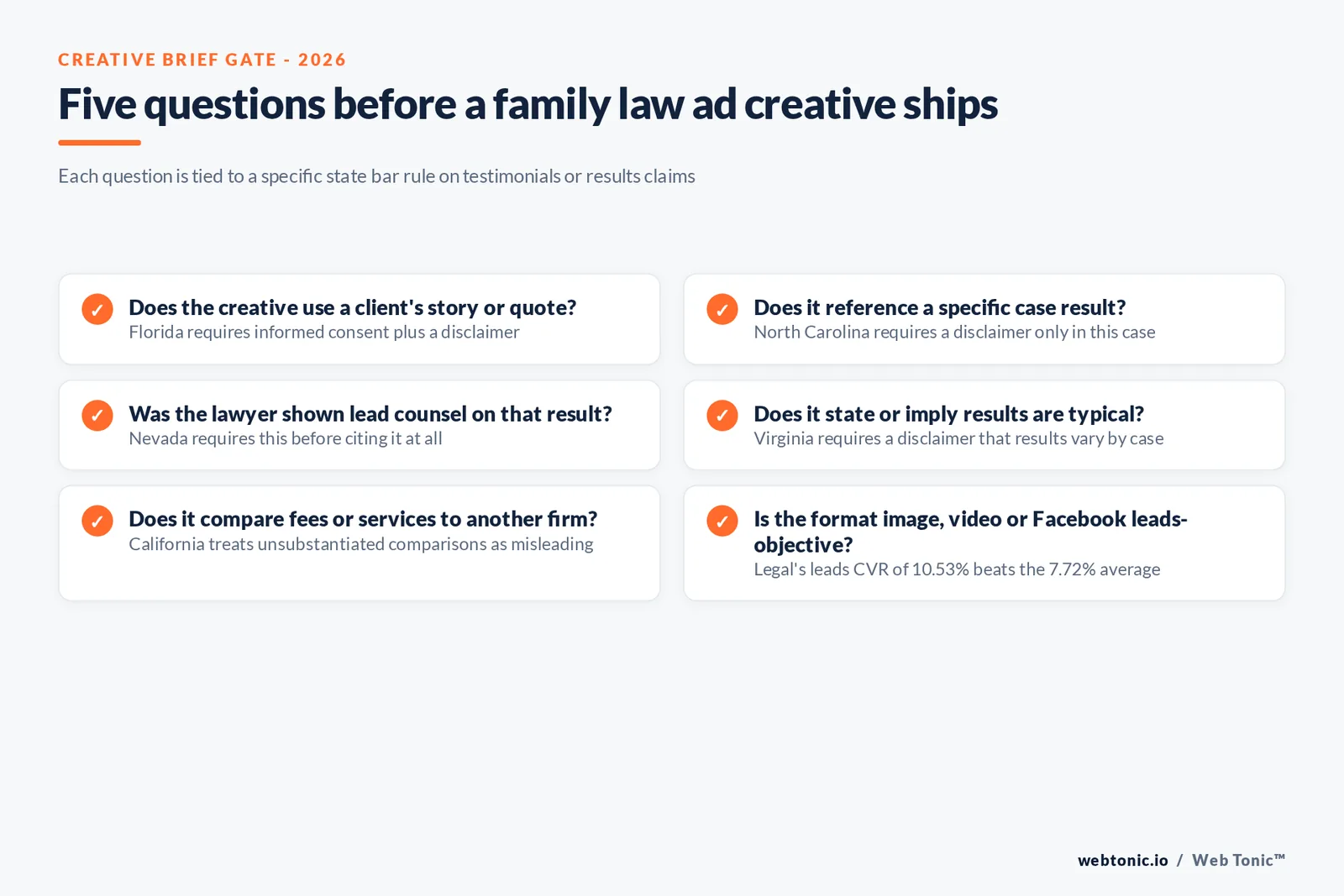 CREATIVE BRIEF GATE - 2026

Five questions before a family law ad creative ships

Each question is tied to a specific state bar rule on testimonials or results claims

✓ Does the creative use a client's story or quote?
Florida requires informed consent plus a disclaimer

✓ Does it reference a specific case result?
North Carolina requires a disclaimer only in this case

✓ Was the lawyer shown lead counsel on that result?
Nevada requires this before citing it at all

✓ Does it state or imply results are typical?
Virginia requires a disclaimer that results vary by case

✓ Does it compare fees or services to another firm?
California treats unsubstantiated comparisons as misleading

✓ Is the format image, video or Facebook leads-objective?
Legal's leads CVR of 10.53% beats the 7.72% average

webtonic.io / Web Tonic™